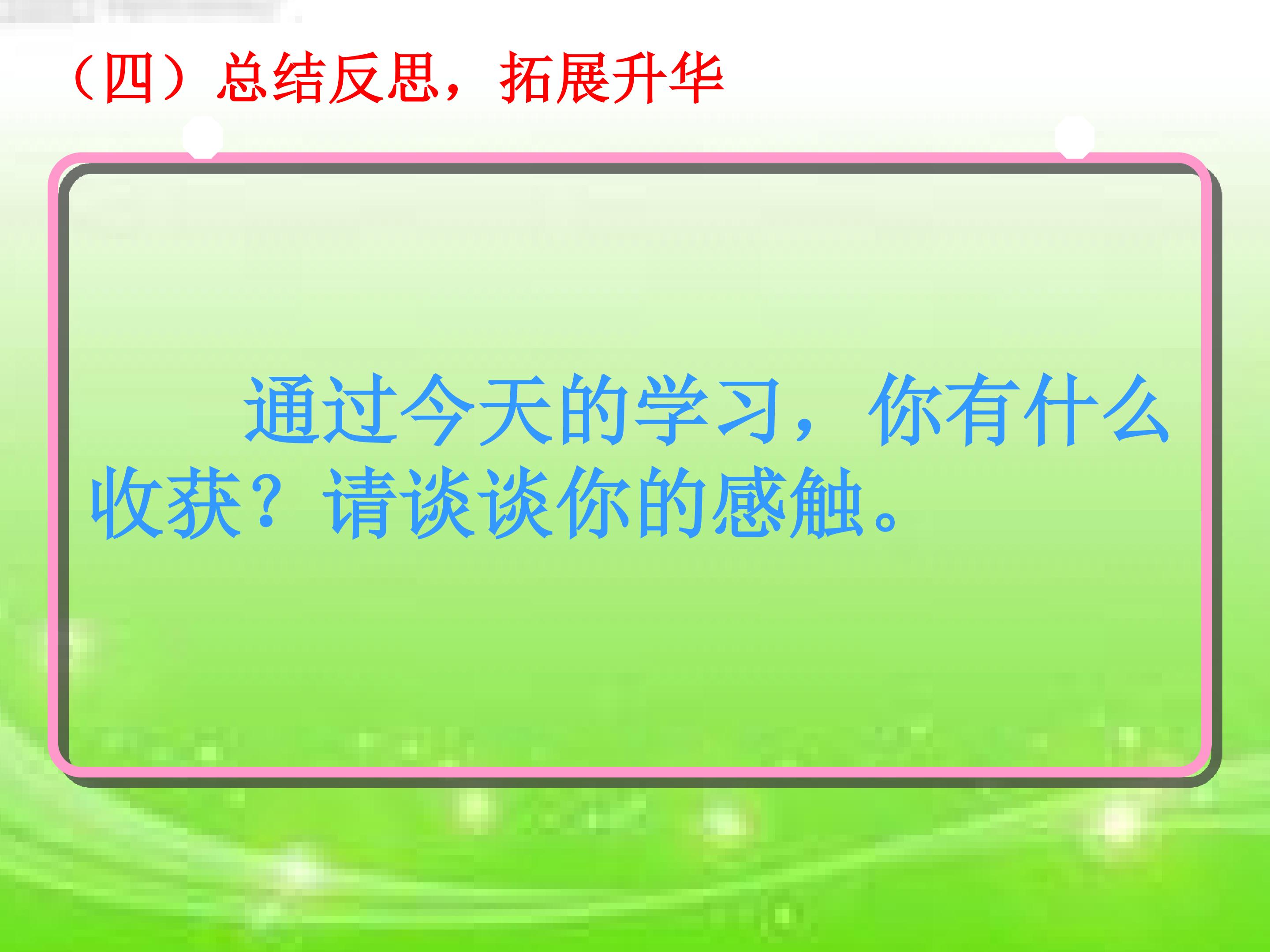 （四）总结反思，拓展升华

通过今天的学习，你有什么收获？请谈谈你的感触。